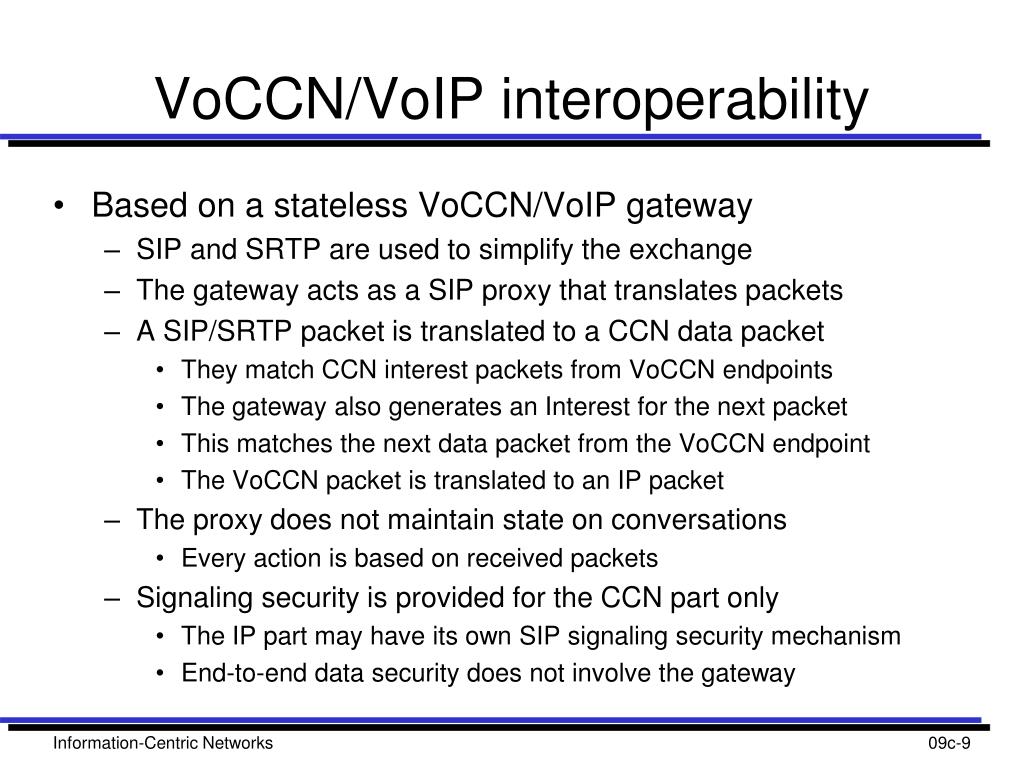 VoCCN/VoIP interoperability

• Based on a stateless VoCCN/VoIP gateway
– SIP and SRTP are used to simplify the exchange
– The gateway acts as a SIP proxy that translates packets
– A SIP/SRTP packet is translated to a CCN data packet
• They match CCN interest packets from VoCCN endpoints
• The gateway also generates an Interest for the next packet
• This matches the next data packet from the VoCCN endpoint
• The VoCCN packet is translated to an IP packet
– The proxy does not maintain state on conversations
• Every action is based on received packets
– Signaling security is provided for the CCN part only
• The IP part may have its own SIP signaling security mechanism
• End-to-end data security does not involve the gateway

Information-Centric Networks

09c-9